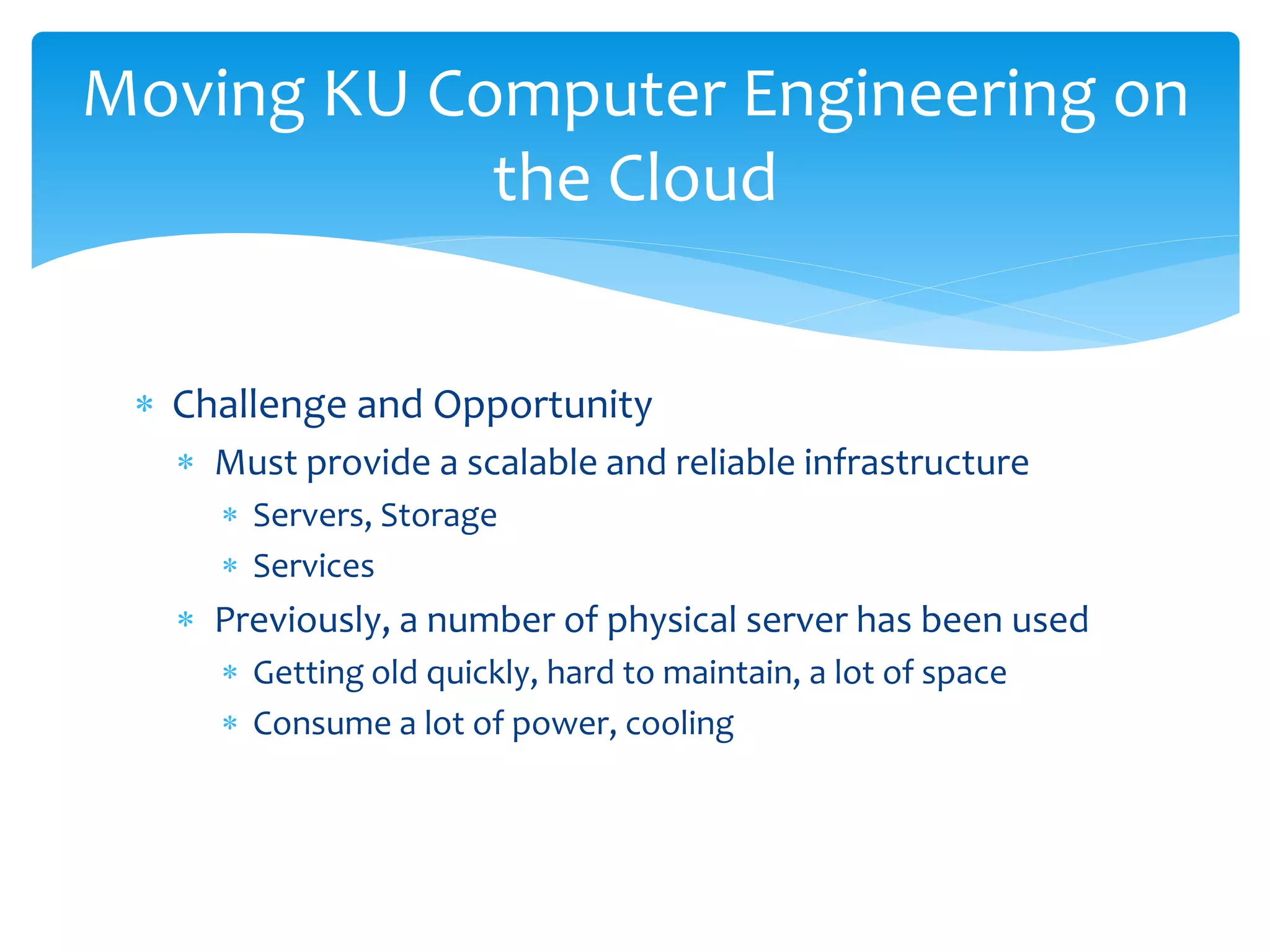 Moving KU Computer Engineering on the Cloud

* Challenge and Opportunity
  * Must provide a scalable and reliable infrastructure
    * Servers, Storage
    * Services
  * Previously, a number of physical server has been used
    * Getting old quickly, hard to maintain, a lot of space
    * Consume a lot of power, cooling